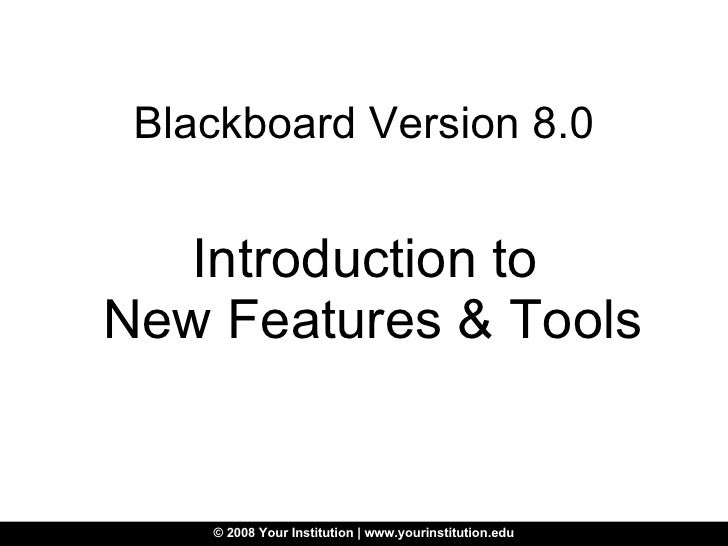 Blackboard Version 8.0

Introduction to New Features & Tools

© 2008 Your Institution | www.yourinstitution.edu